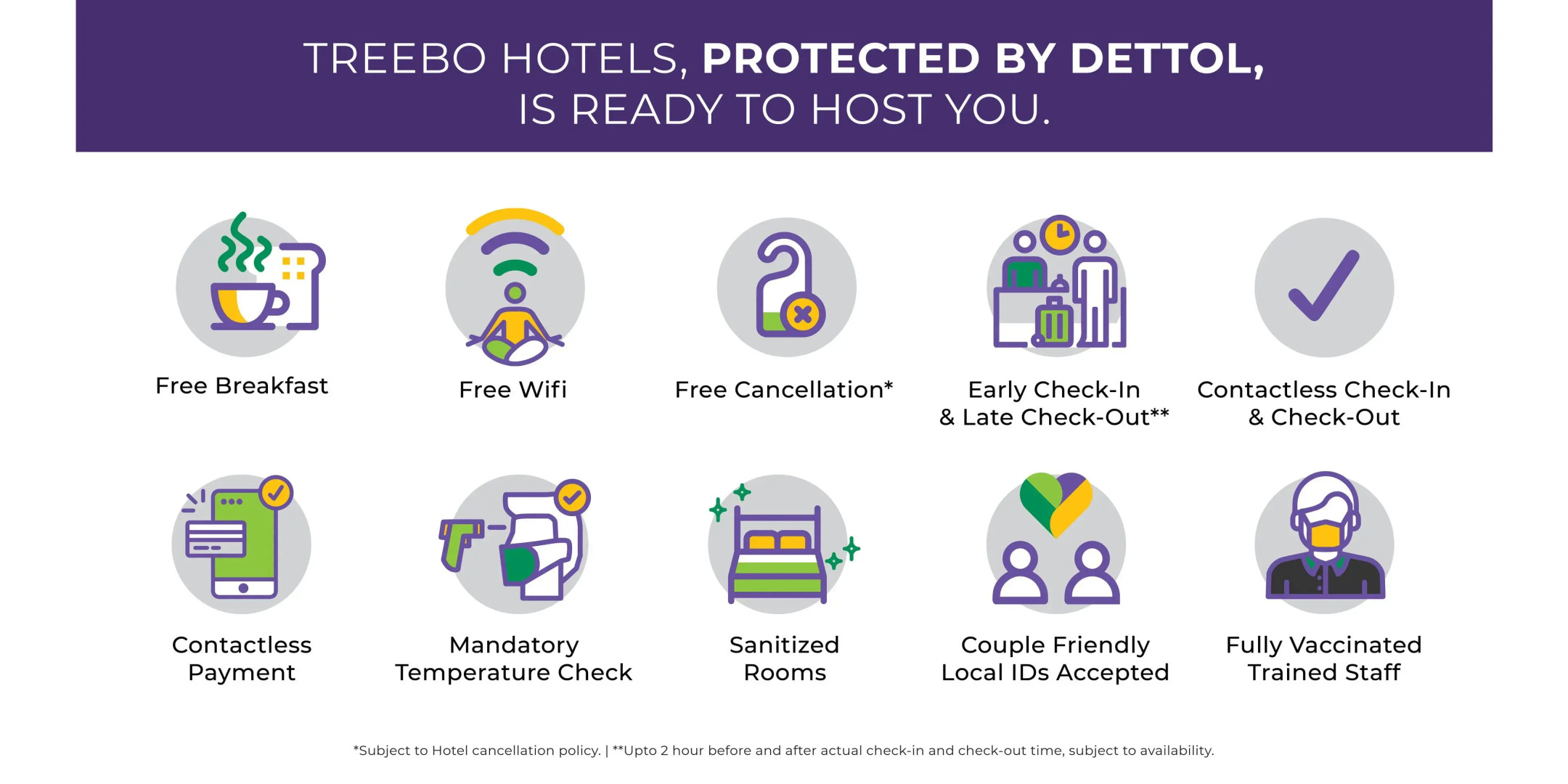 TREEBO HOTELS, PROTECTED BY DETTOL, IS READY TO HOST YOU.

Free Breakfast

Free Wifi

Free Cancellation*

Early Check-In & Late Check-Out**

Contactless Check-In & Check-Out

Contactless Payment

Mandatory Temperature Check

Sanitized Rooms

Couple Friendly Local IDs Accepted

Fully Vaccinated Trained Staff

*Subject to Hotel cancellation policy. | **Upto 2 hour before and after actual check-in and check-out time, subject to availability.